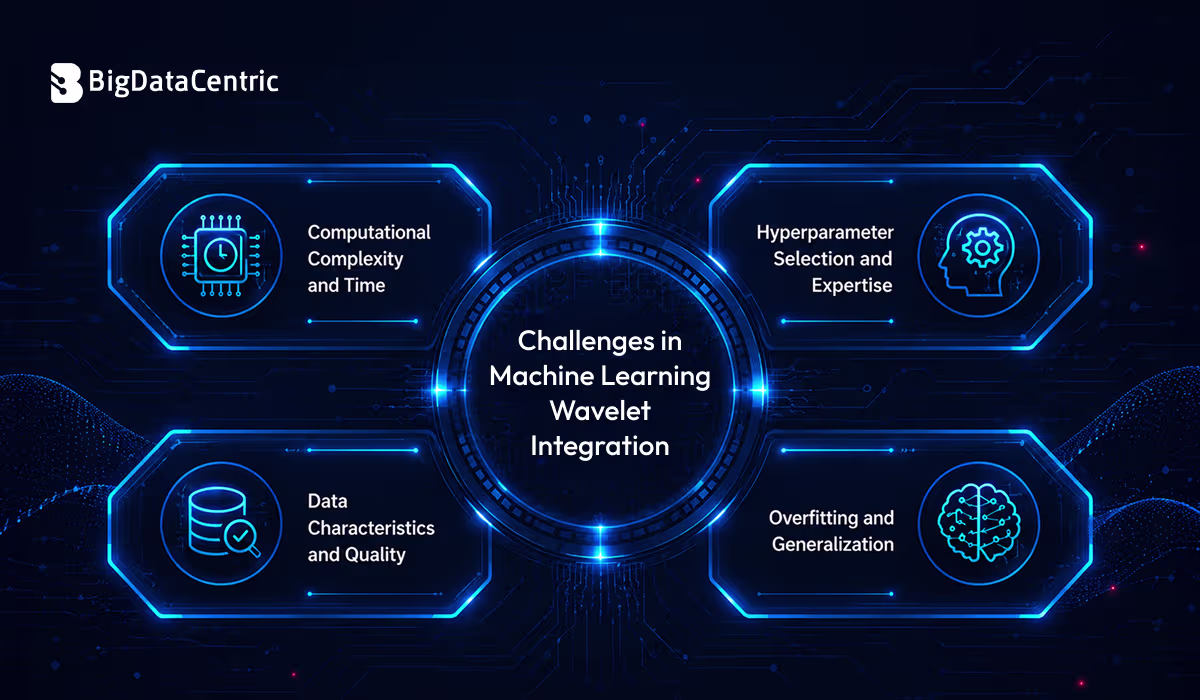 BigDataCentric

Computational Complexity and Time

Hyperparameter Selection and Expertise

Challenges in Machine Learning Wavelet Integration

Data Characteristics and Quality

Overfitting and Generalization